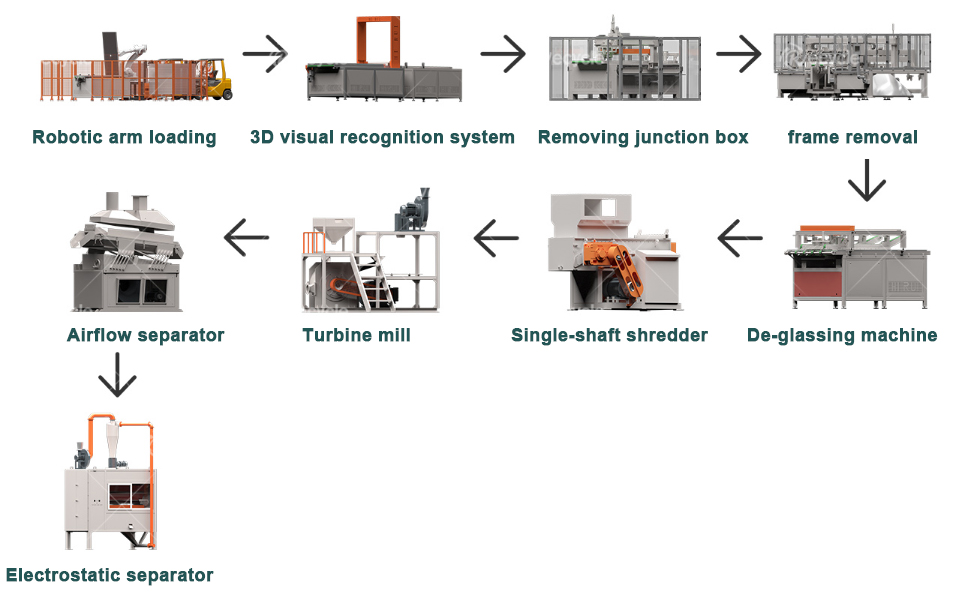 Robotic arm loading

3D visual recognition system

Removing junction box

frame removal

De-glassing machine

Single-shaft shredder

Turbine mill

Airflow separator

Electrostatic separator